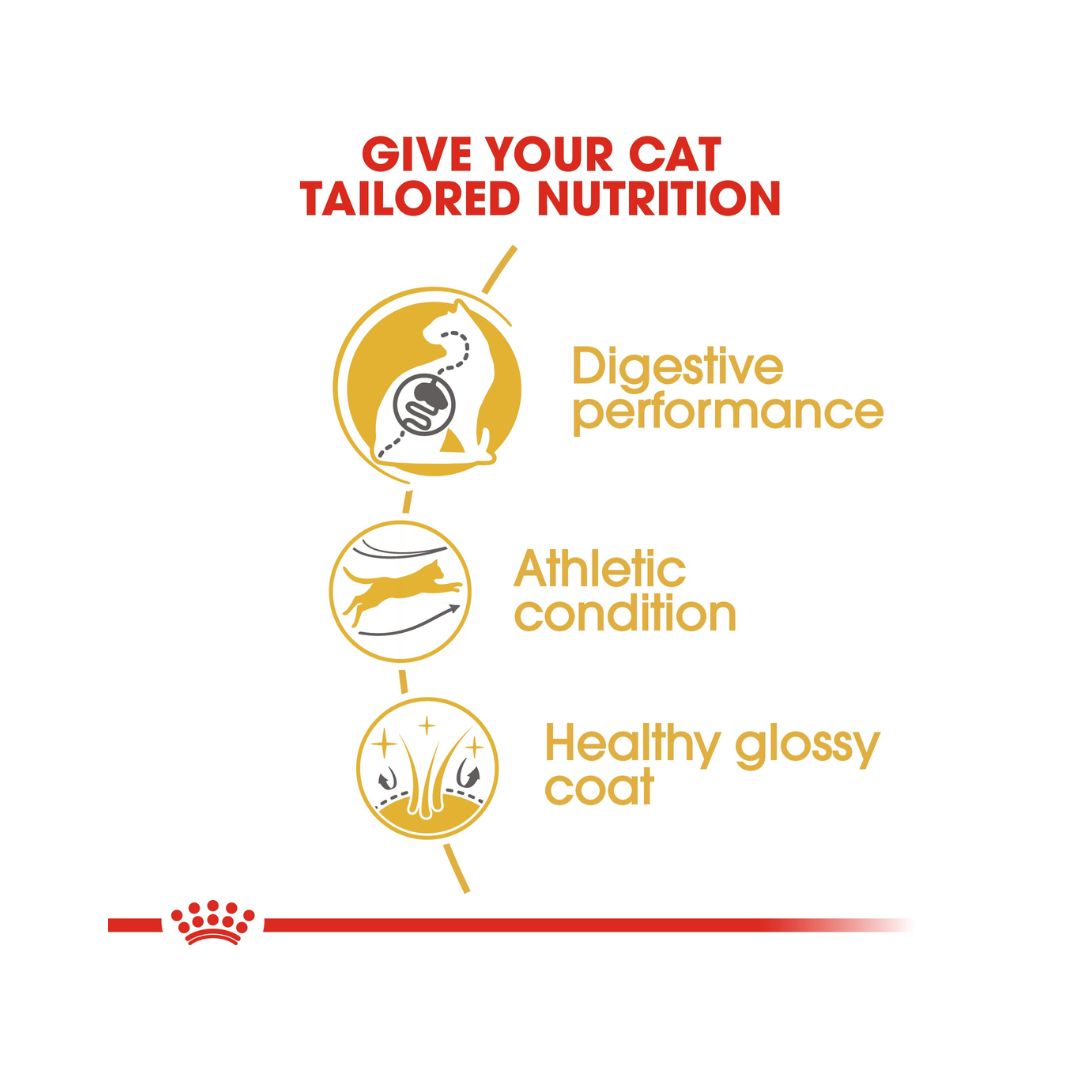 GIVE YOUR CAT TAILORED NUTRITION

Digestive performance

Athletic condition

Healthy glossy coat